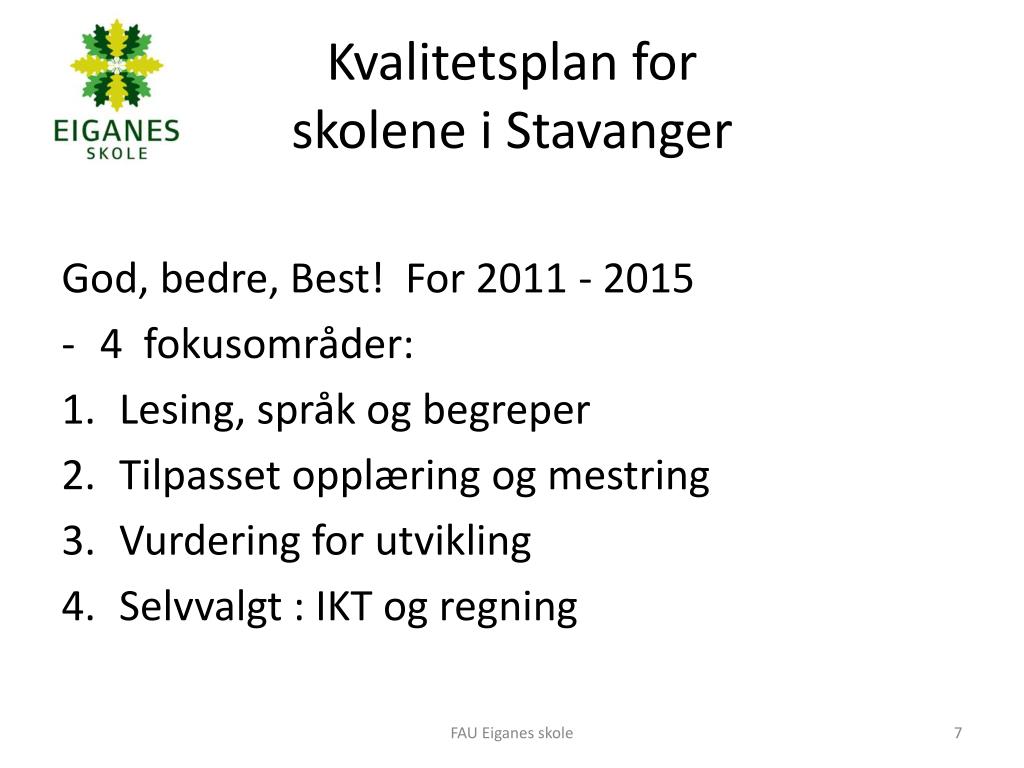 EIGANES
SKOLE

Kvalitetsplan for skolene i Stavanger

God, bedre, Best! For 2011 - 2015

- 4 fokusområder:

1. Lesing, språk og begreper
2. Tilpasset opplæring og mestring
3. Vurdering for utvikling
4. Selvvalgt : IKT og regning

FAU Eiganes skole

7